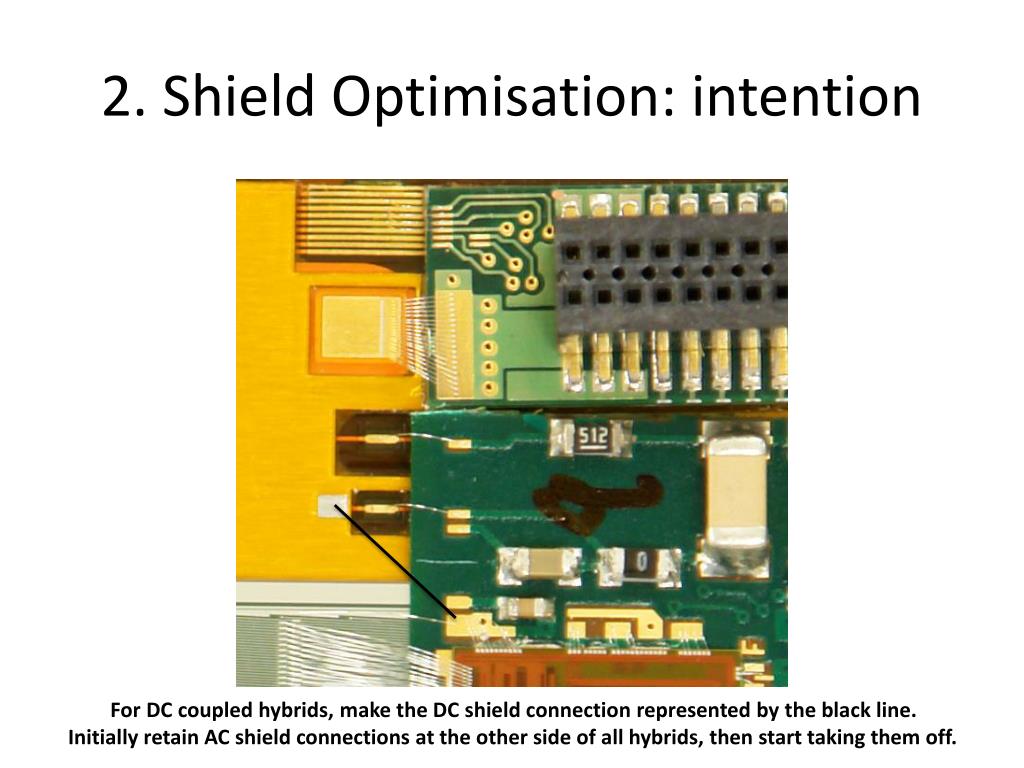 2. Shield Optimisation: intention

512

0

For DC coupled hybrids, make the DC shield connection represented by the black line. Initially retain AC shield connections at the other side of all hybrids, then start taking them off.